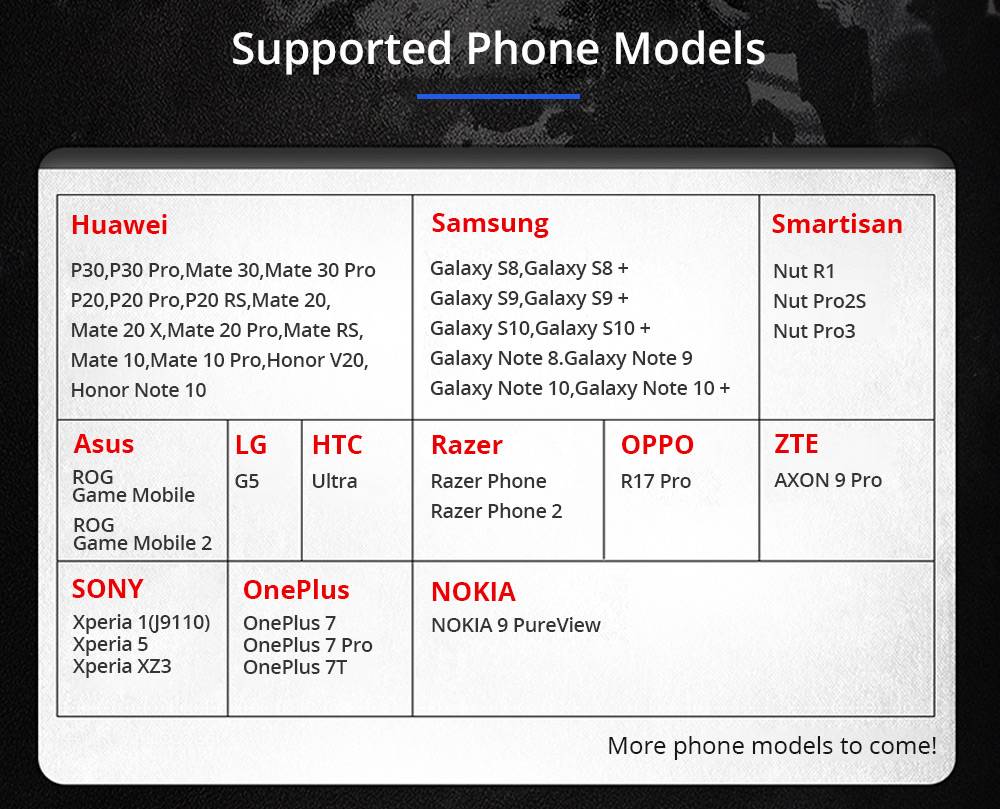 Supported Phone Models

Huawei
P30,P30 Pro,Mate 30,Mate 30 Pro
P20,P20 Pro,P20 RS,Mate 20,
Mate 20 X,Mate 20 Pro,Mate RS,
Mate 10,Mate 10 Pro,Honor V20,
Honor Note 10

Samsung
Galaxy S8,Galaxy S8 +
Galaxy S9,Galaxy S9 +
Galaxy S10,Galaxy S10 +
Galaxy Note 8.Galaxy Note 9
Galaxy Note 10,Galaxy Note 10 +

Smartisan
Nut R1
Nut Pro2S
Nut Pro3

Asus
ROG
Game Mobile
ROG
Game Mobile 2

LG
G5

HTC
Ultra

Razer
Razer Phone
Razer Phone 2

OPPO
R17 Pro

ZTE
AXON 9 Pro

SONY
Xperia 1(J9110)
Xperia 5
Xperia XZ3

OnePlus
OnePlus 7
OnePlus 7 Pro
OnePlus 7T

NOKIA
NOKIA 9 PureView

More phone models to come!